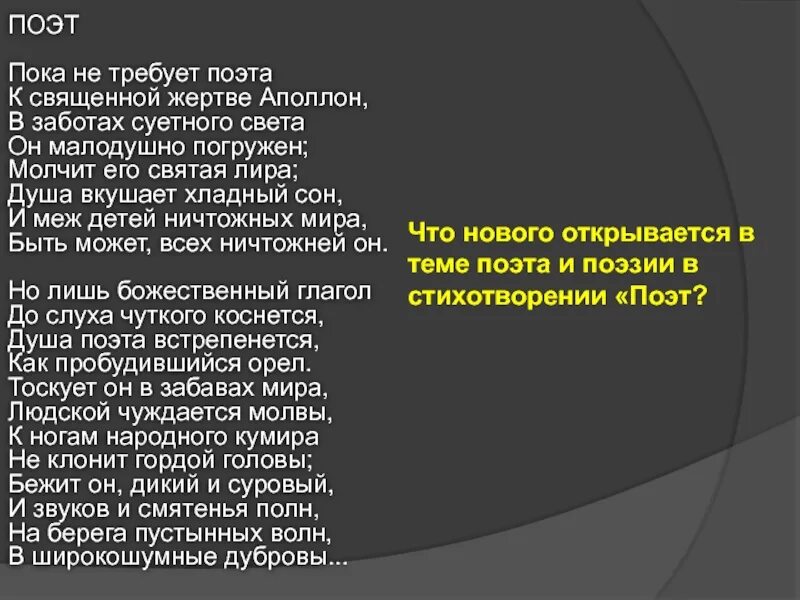 ПОЭТ

Пока не требует поэта
К священной жертве Аполлон,
В заботах суетного света
Он малодушно погружен;
Молчит его святая лира;
Душа вкушает хладный сон,
И меж детей ничтожных мира,
Быть может, всех ничтожней он.

Но лишь божественный глагол
До слуха чуткого коснется,
Душа поэта встрепенется,
Как пробудившийся орел.
Тоскует он в забавах мира,
Людской чуждается молвы,
К ногам народного кумира
Не клонит гордой головы;
Бежит он, дикий и суровый,
И звуков и смятенья полн,
На берега пустынных волн,
В широкошумные дубровы...

Что нового открывается в теме поэта и поэзии в стихотворении «Поэт?